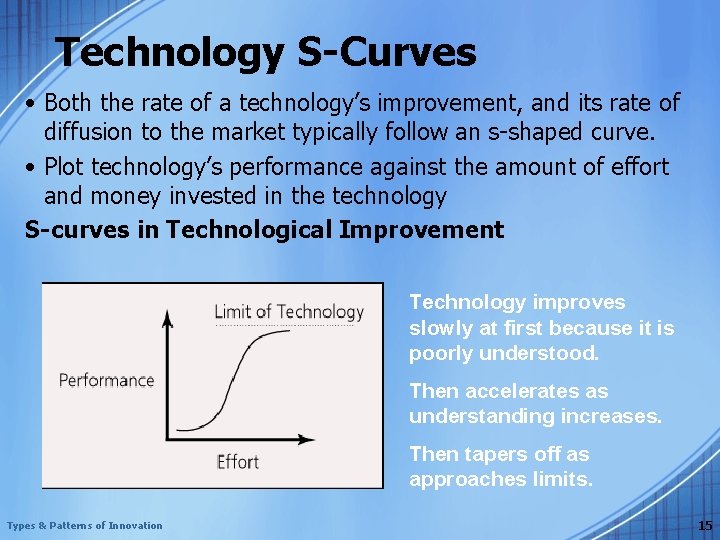 Technology S-Curves

• Both the rate of a technology's improvement, and its rate of diffusion to the market typically follow an s-shaped curve.

• Plot technology's performance against the amount of effort and money invested in the technology

S-curves in Technological Improvement

Limit of Technology

Performance

Effort

Technology improves slowly at first because it is poorly understood.

Then accelerates as understanding increases.

Then tapers off as approaches limits.

Types & Patterns of Innovation

15